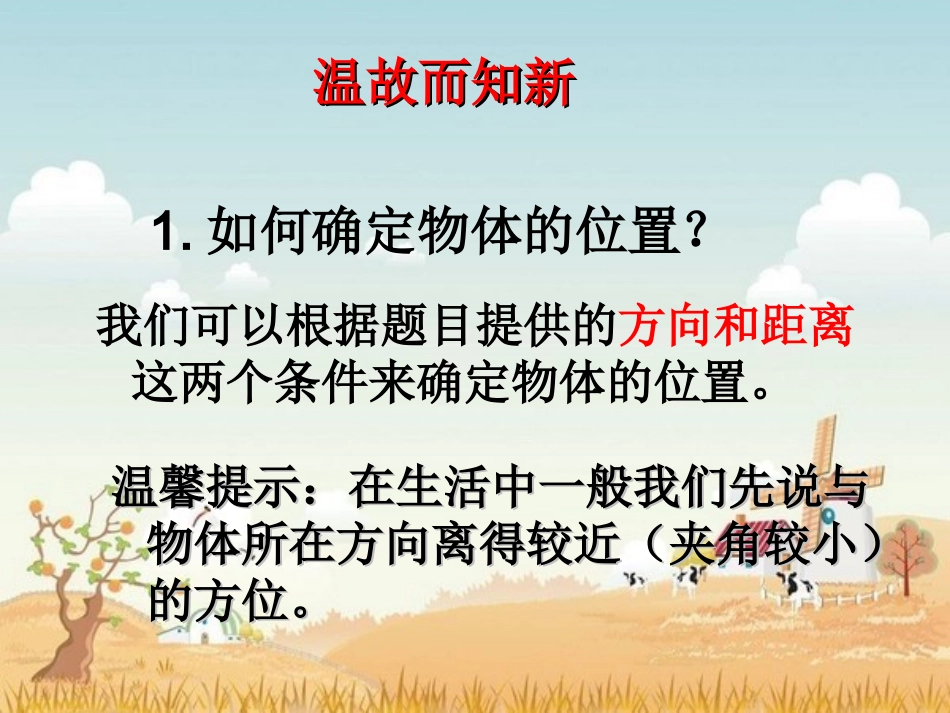 温故而知新

1. 如何确定物体的位置？

我们可以根据题目提供的方向和距离这两个条件来确定物体的位置。

温馨提示：在生活中一般我们先说与物体所在方向离得较近（夹角较小）的方位。